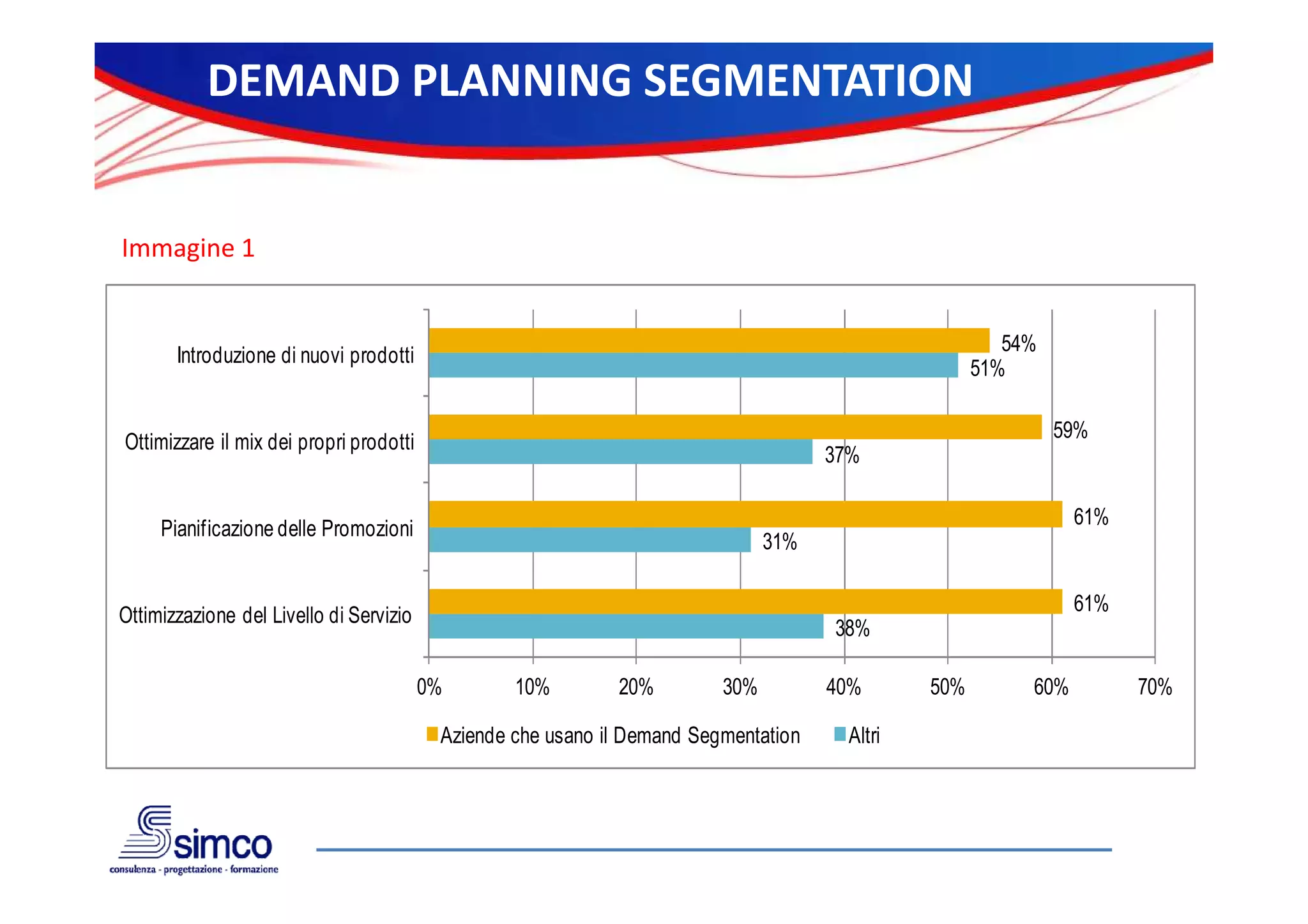 DEMAND PLANNING SEGMENTATION

Immagine 1

Introduzione di nuovi prodotti
54%
51%

Ottimizzare il mix dei propri prodotti
59%
37%

Pianificazione delle Promozioni
61%
31%

Ottimizzazione del Livello di Servizio
61%
38%

0% 10% 20% 30% 40% 50% 60% 70%

Aziende che usano il Demand Segmentation
Altri

simco
consulenza - progettazione - formazione